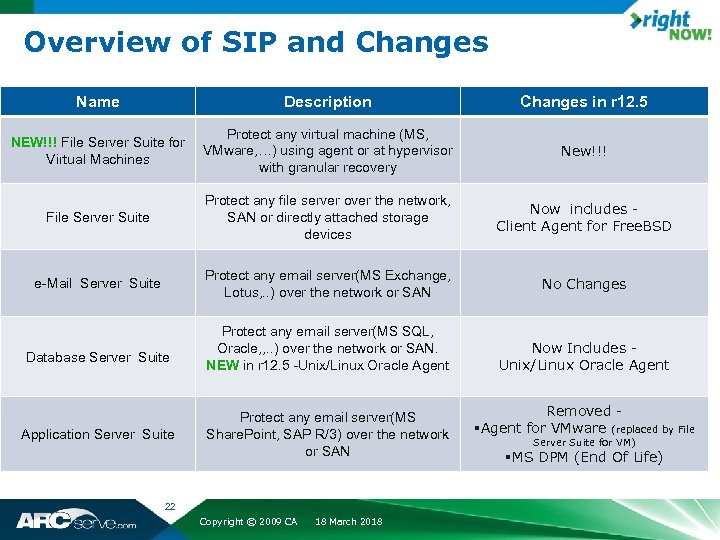 right NOW!

Overview of SIP and Changes

| Name | Description | Changes in r12.5 |
|---|---|---|
| NEW!!! File Server Suite for Virtual Machines | Protect any virtual machine (MS, VMware,…) using agent or at hypervisor with granular recovery | New!!! |
| File Server Suite | Protect any file server over the network, SAN or directly attached storage devices | Now includes - Client Agent for FreeBSD |
| e-Mail Server Suite | Protect any email server(MS Exchange, Lotus,..) over the network or SAN | No Changes |
| Database Server Suite | Protect any email server(MS SQL, Oracle,,..) over the network or SAN. NEW in r12.5 -Unix/Linux Oracle Agent | Now Includes - Unix/Linux Oracle Agent |
| Application Server Suite | Protect any email server(MS SharePoint, SAP R/3) over the network or SAN | Removed - ▪Agent for VMware (replaced by File Server Suite for VM) ▪MS DPM (End Of Life) |

22

ARCserve.com

Copyright © 2009 CA 18 March 2018